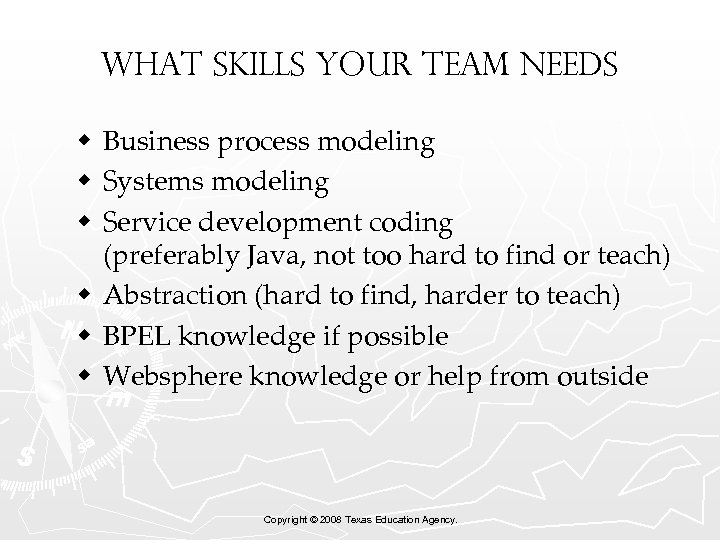 WHAT SKILLS YOUR TEAM NEEDS

- Business process modeling
- Systems modeling
- Service development coding (preferably Java, not too hard to find or teach)
- Abstraction (hard to find, harder to teach)
- BPEL knowledge if possible
- Websphere knowledge or help from outside

Copyright © 2008 Texas Education Agency.